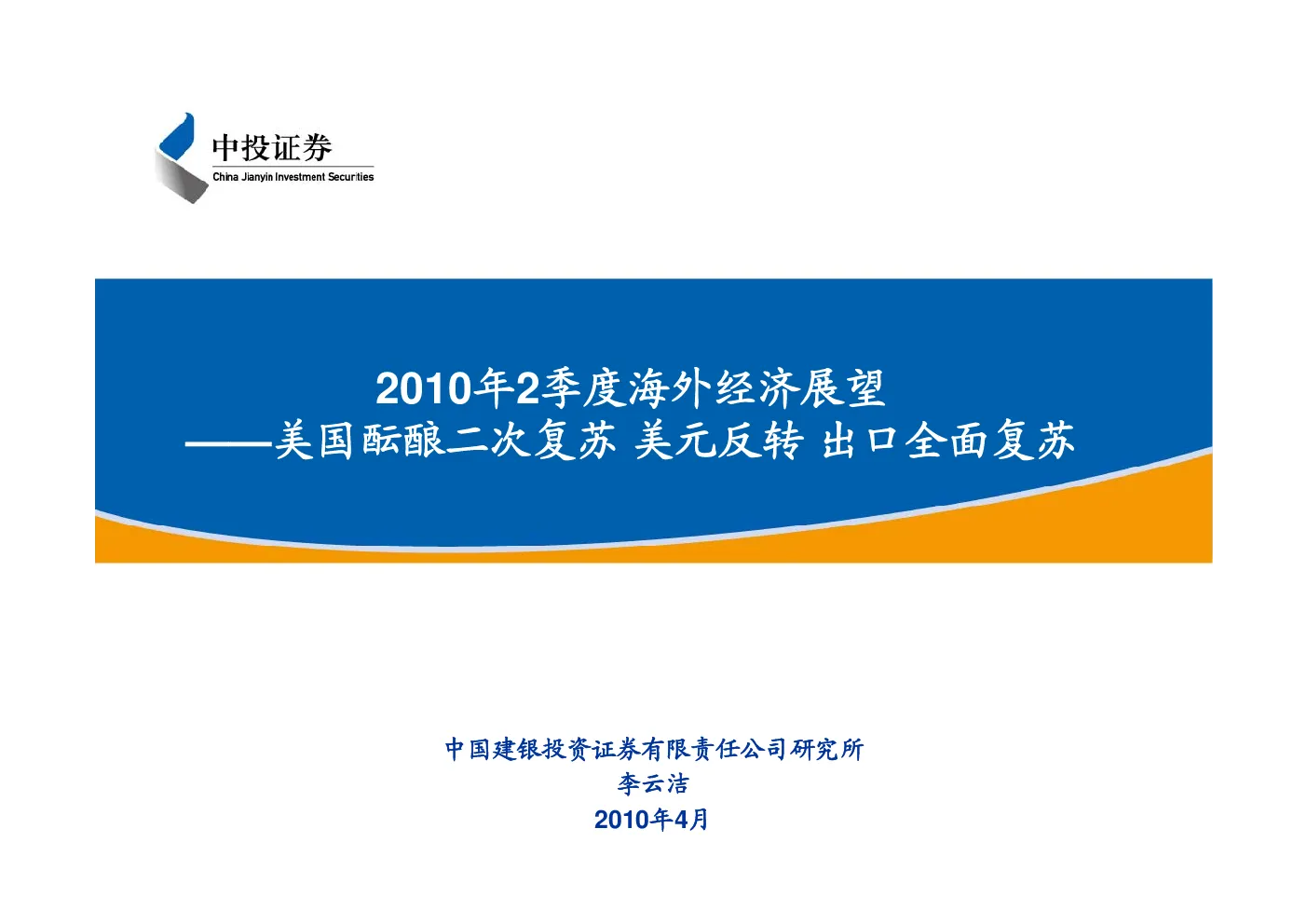 中投证券
China Jianyin Investment Securities

2010年2季度海外经济展望
——美国酝酿二次复苏 美元反转 出口全面复苏

中国建银投资证券有限责任公司研究所
李云洁
2010年4月